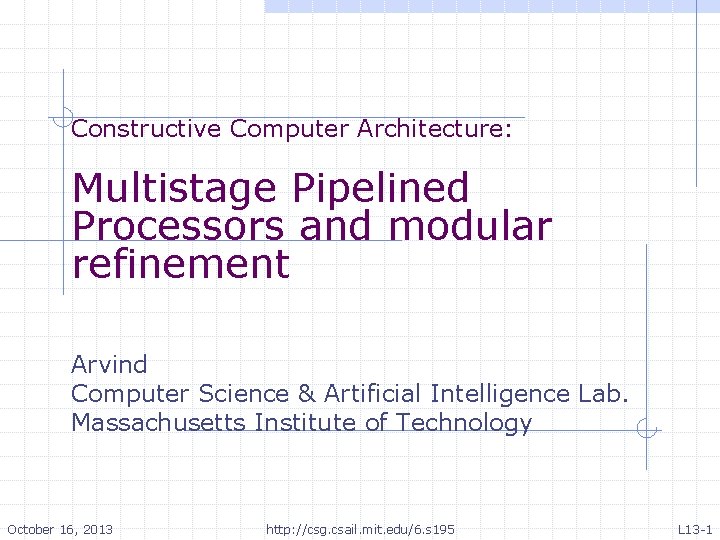 Constructive Computer Architecture:

Multistage Pipelined Processors and modular refinement

Arvind
Computer Science & Artificial Intelligence Lab.
Massachusetts Institute of Technology

October 16, 2013 http://csg.csail.mit.edu/6.s195 L13-1